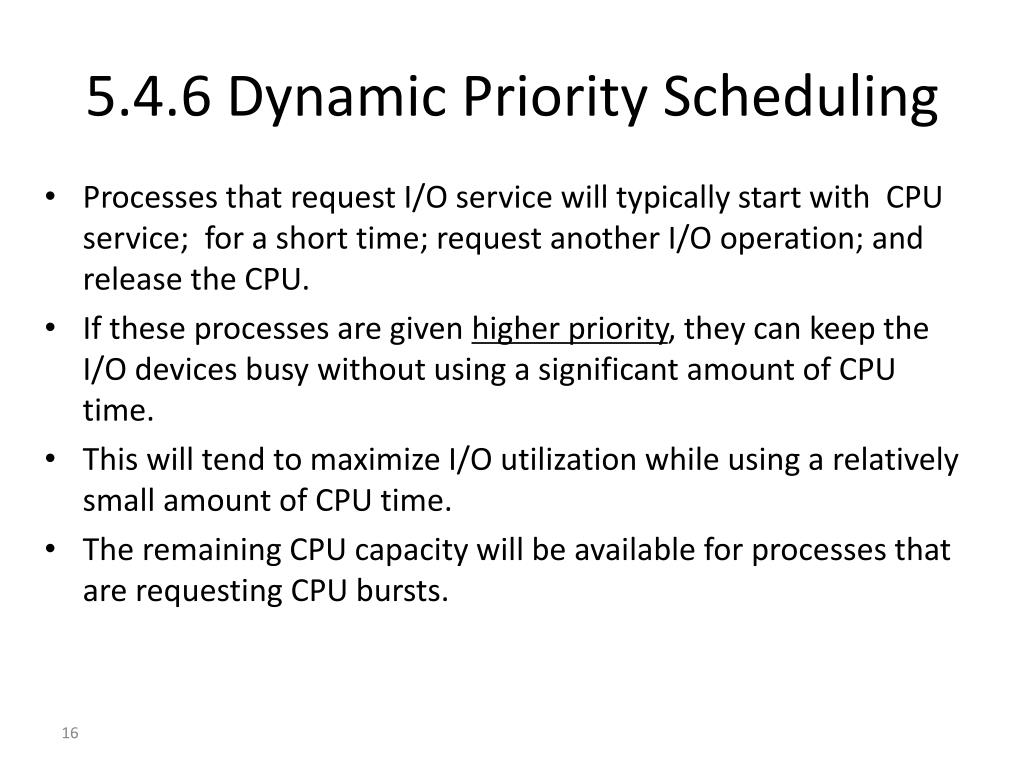 5.4.6 Dynamic Priority Scheduling

• Processes that request I/O service will typically start with CPU service; for a short time; request another I/O operation; and release the CPU.

• If these processes are given higher priority, they can keep the I/O devices busy without using a significant amount of CPU time.

• This will tend to maximize I/O utilization while using a relatively small amount of CPU time.

• The remaining CPU capacity will be available for processes that are requesting CPU bursts.

16